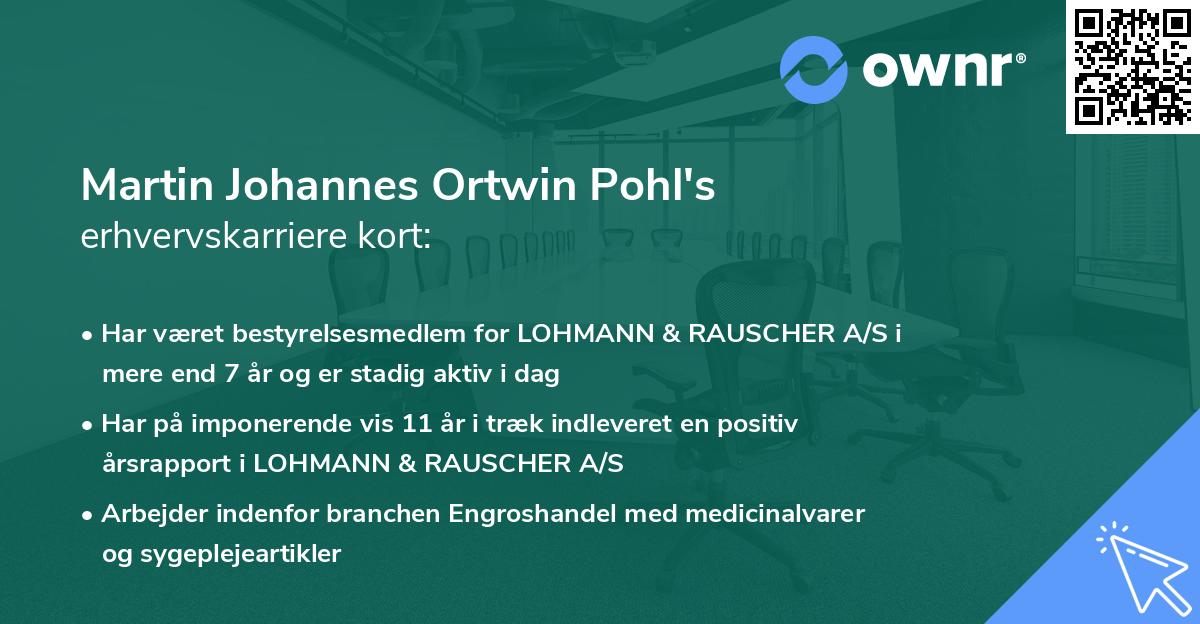 ownr®

Martin Johannes Ortwin Pohl's
erhvervskarriere kort:

• Har været bestyrelsesmedlem for LOHMANN & RAUSCHER A/S i mere end 7 år og er stadig aktiv i dag

• Har på imponerende vis 11 år i træk indleveret en positiv årsrapport i LOHMANN & RAUSCHER A/S

• Arbejder indenfor branchen Engroshandel med medicinalvarer og sygeplejeartikler